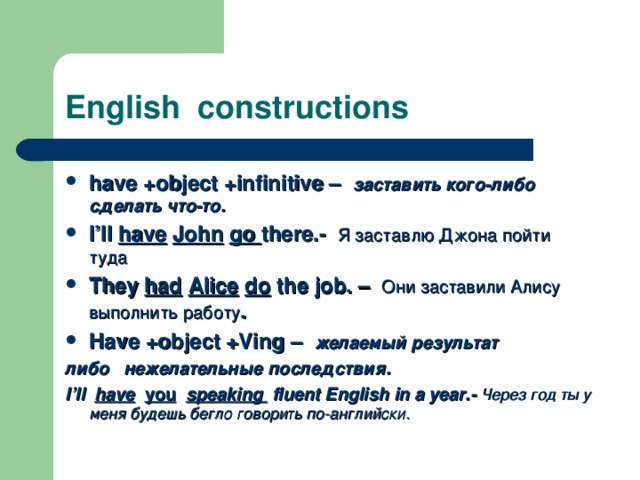 English constructions

• have +object +infinitive – заставить кого-либо сделать что-то.
• I'll have John go there.- Я заставлю Джона пойти туда
• They had Alice do the job. – Они заставили Алису выполнить работу.
• Have +object +Ving – желаемый результат либо нежелательные последствия.
I'll have you speaking fluent English in a year.- Через год ты у меня будешь бегло говорить по-английски.